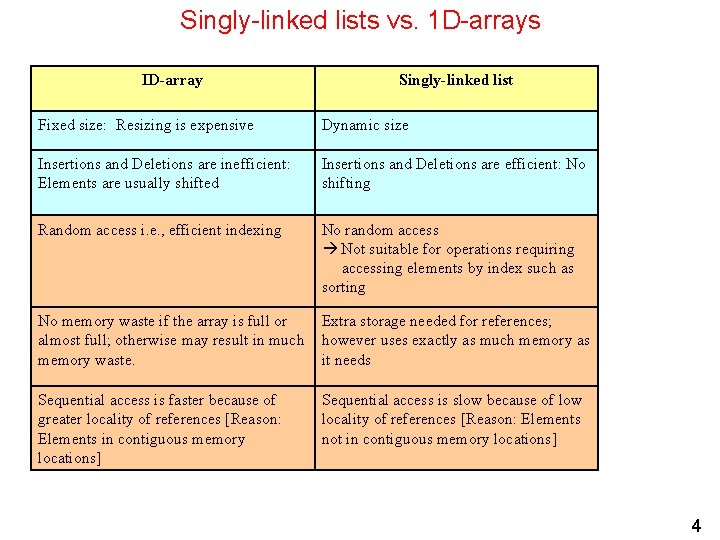 Singly-linked lists vs. 1D-arrays

| ID-array | Singly-linked list |
|---|---|
| Fixed size: Resizing is expensive | Dynamic size |
| Insertions and Deletions are inefficient: Elements are usually shifted | Insertions and Deletions are efficient: No shifting |
| Random access i.e., efficient indexing | No random access → Not suitable for operations requiring accessing elements by index such as sorting |
| No memory waste if the array is full or almost full; otherwise may result in much memory waste. | Extra storage needed for references; however uses exactly as much memory as it needs |
| Sequential access is faster because of greater locality of references [Reason: Elements in contiguous memory locations] | Sequential access is slow because of low locality of references [Reason: Elements not in contiguous memory locations] |

4